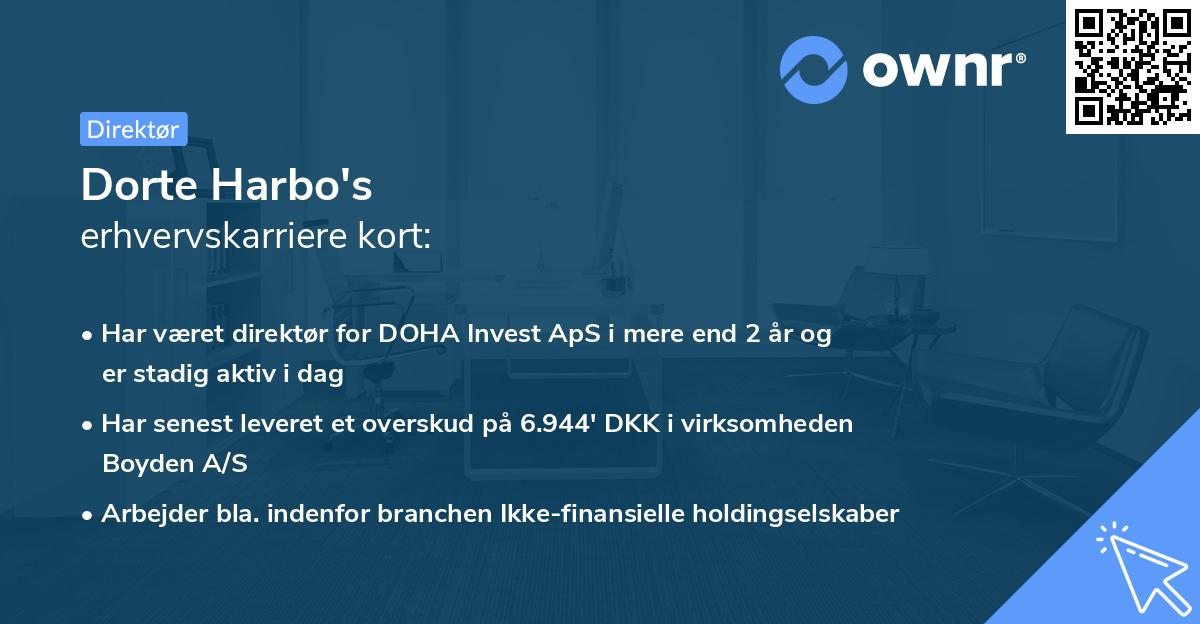 ownr®

Direktør

Dorte Harbo's
erhvervskarriere kort:

• Har været direktør for DOHA Invest ApS i mere end 2 år og er stadig aktiv i dag

• Har senest leveret et overskud på 6.944' DKK i virksomheden Boyden A/S

• Arbejder bla. indenfor branchen Ikke-finansielle holdingselskaber